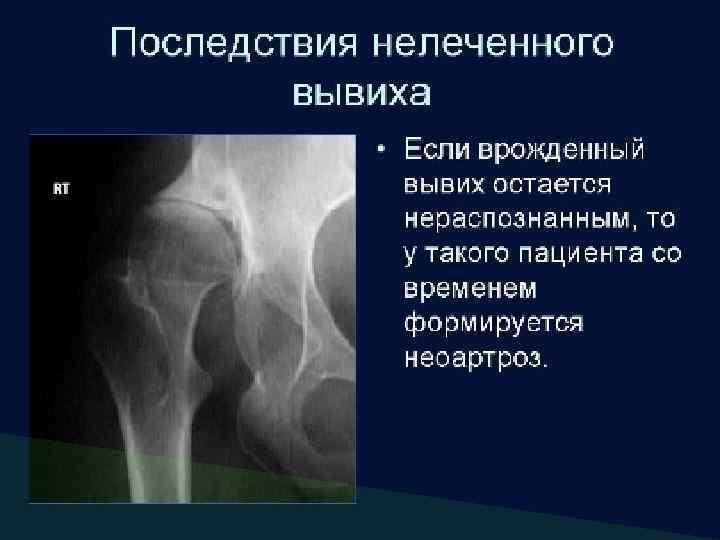 Последствия нелеченного вывиха

RT

• Если врожденный вывих остается нераспознанным, то у такого пациента со временем формируется неоартроз.